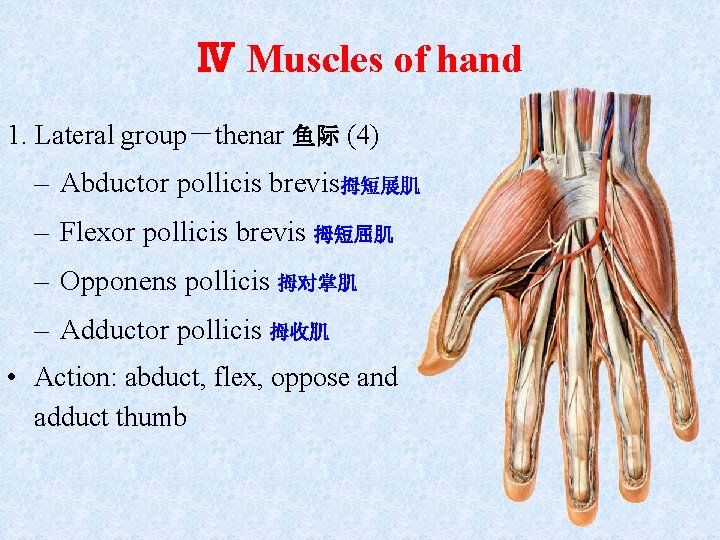 Ⅳ Muscles of hand

1. Lateral group－thenar 鱼际 (4)

– Abductor pollicis brevis拇短展肌

– Flexor pollicis brevis 拇短屈肌

– Opponens pollicis 拇对掌肌

– Adductor pollicis 拇收肌

• Action: abduct, flex, oppose and adduct thumb